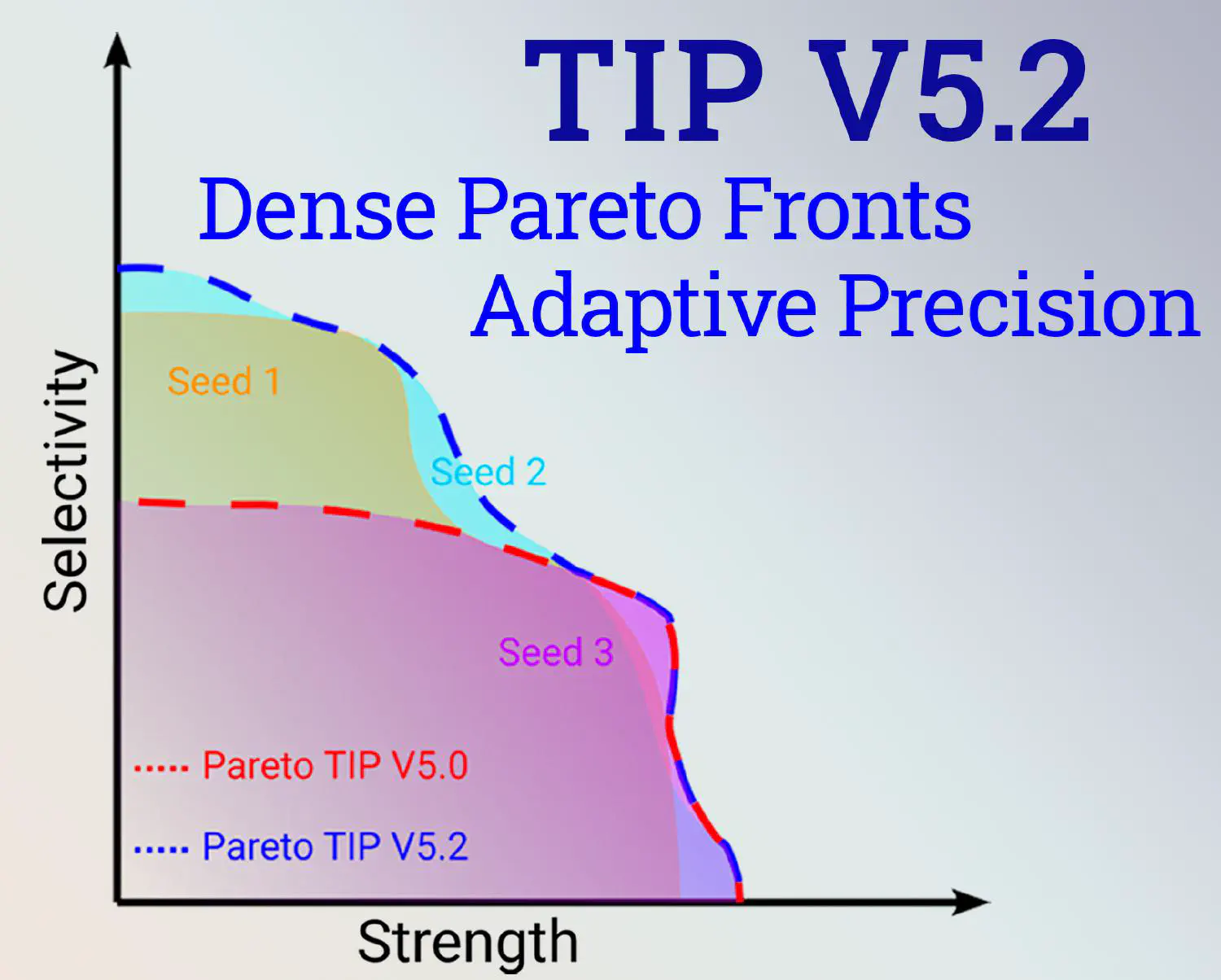 TIP V5.2
Dense Pareto Fronts
Adaptive Precision

Selectivity

Seed 1
Seed 2
Seed 3

Pareto TIP V5.0
Pareto TIP V5.2

Strength